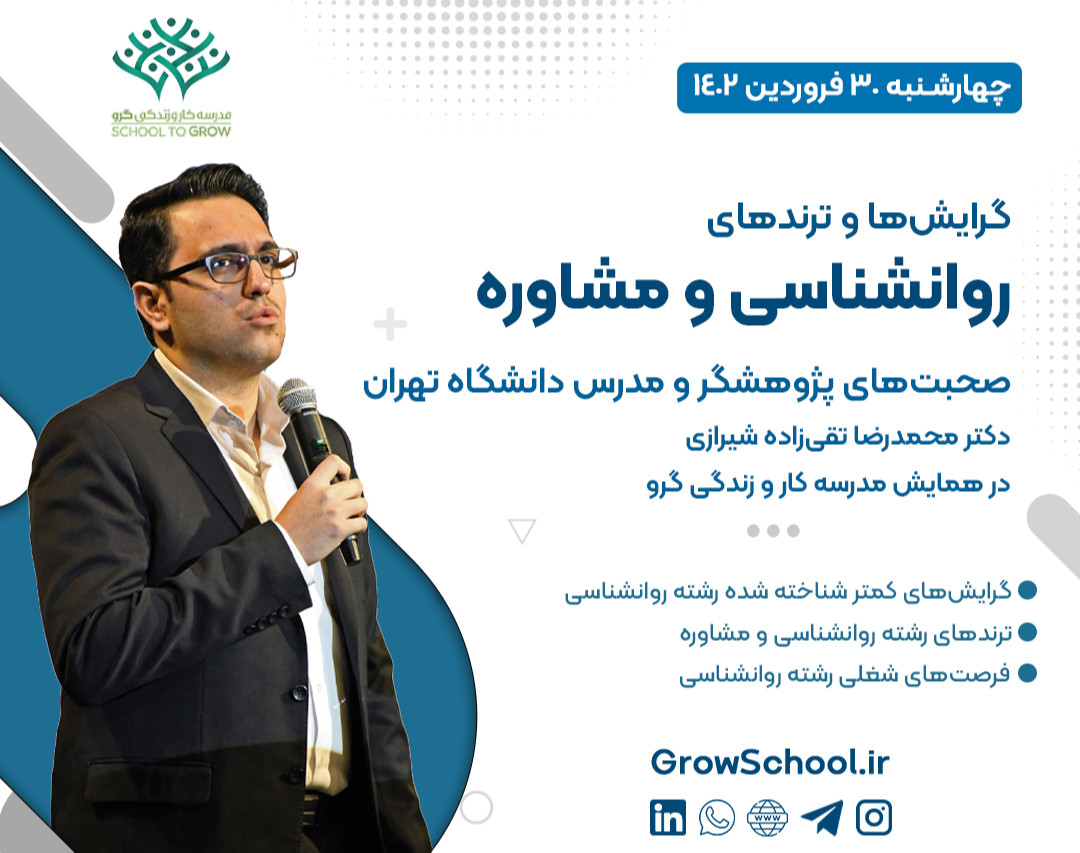 مدرسه کار و زندگی گرو
SCHOOL TO GROW

چهارشنبه ۳۰ فروردین ۱۴۰۲

گرایش‌ها و ترندهای
روانشناسی و مشاوره

صحبت‌های پژوهشگر و مدرس دانشگاه تهران
دکتر محمدرضا تقی‌زاده شیرازی
در همایش مدرسه کار و زندگی گرو

گرایش‌های کمتر شناخته شده رشته روانشناسی
ترندهای رشته روانشناسی و مشاوره
فرصت‌های شغلی رشته روانشناسی

GrowSchool.ir

www